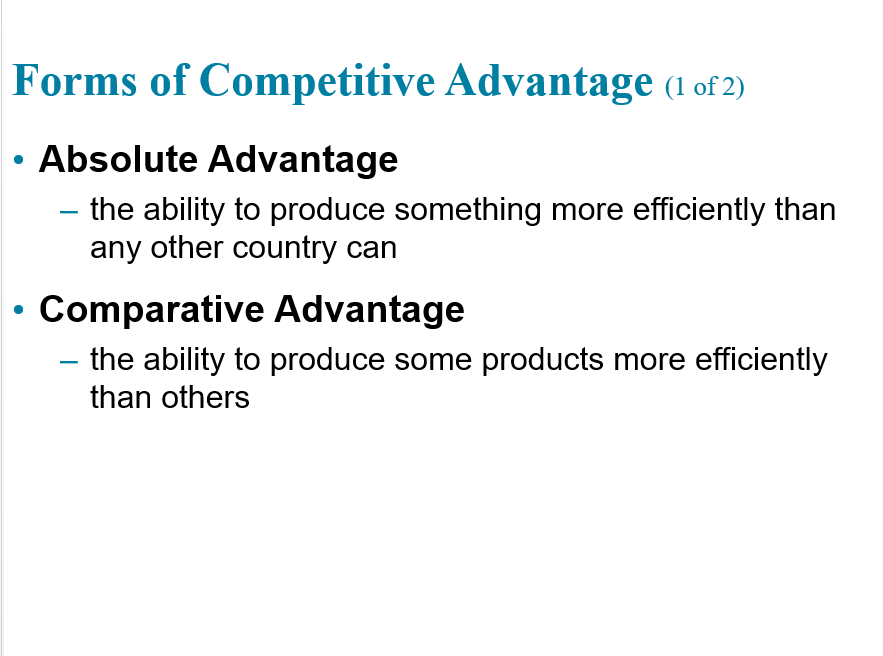 Forms of Competitive Advantage (1 of 2)

• Absolute Advantage
– the ability to produce something more efficiently than any other country can

• Comparative Advantage
– the ability to produce some products more efficiently than others